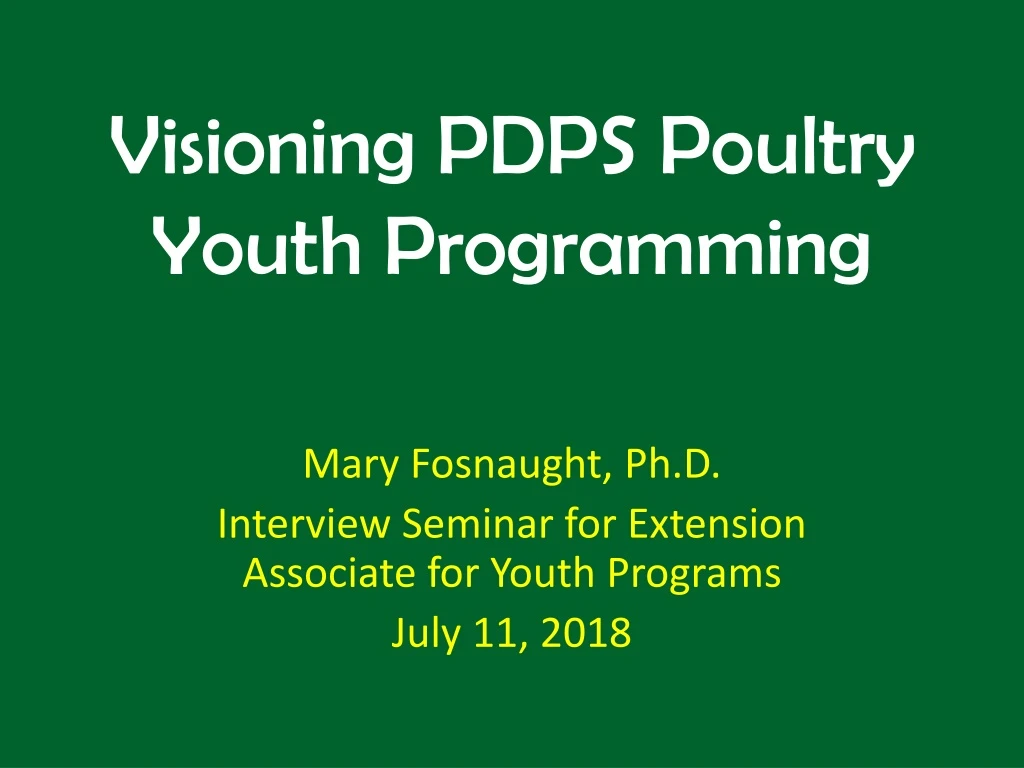 Visioning PDPS Poultry Youth Programming

Mary Fosnaught, Ph.D.
Interview Seminar for Extension Associate for Youth Programs
July 11, 2018